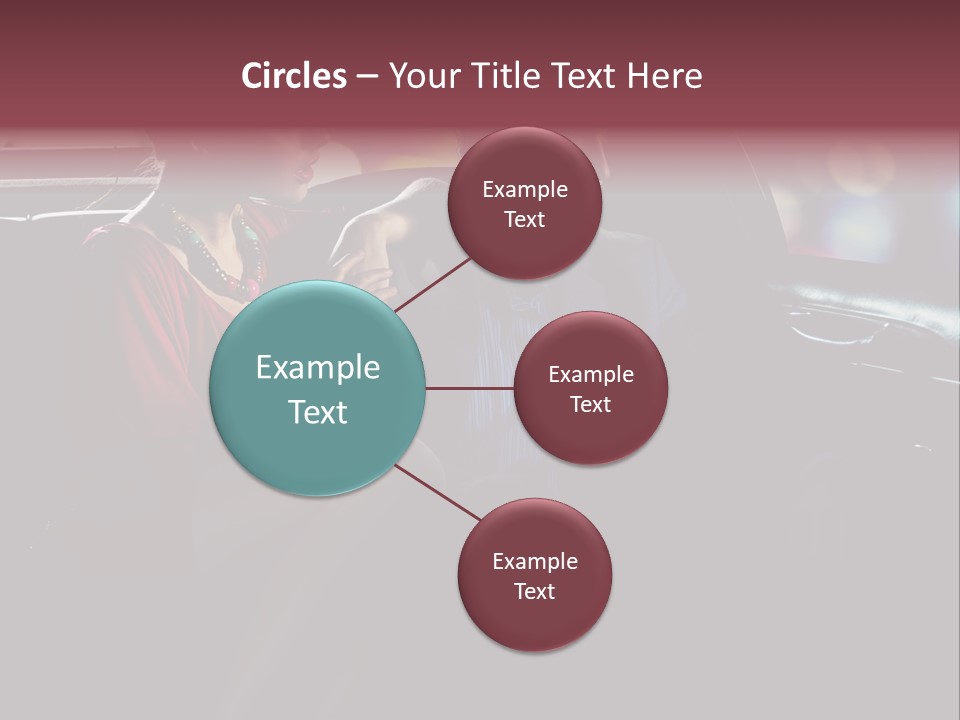 Circles – Your Title Text Here

Example Text

Example Text

Example Text

Example Text